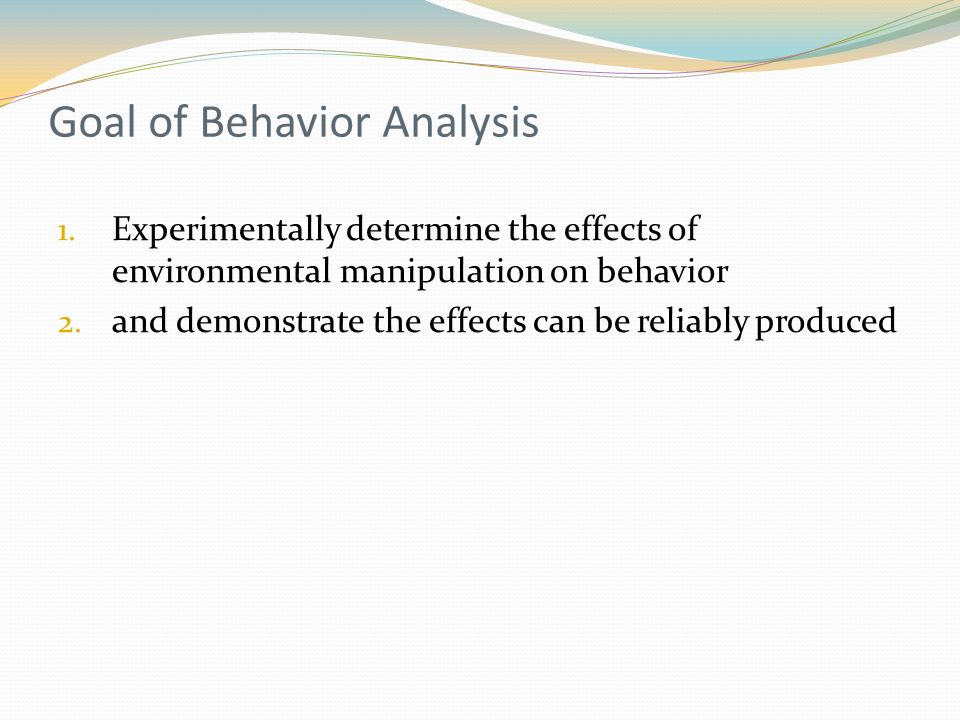 Goal of Behavior Analysis

1. Experimentally determine the effects of environmental manipulation on behavior
2. and demonstrate the effects can be reliably produced